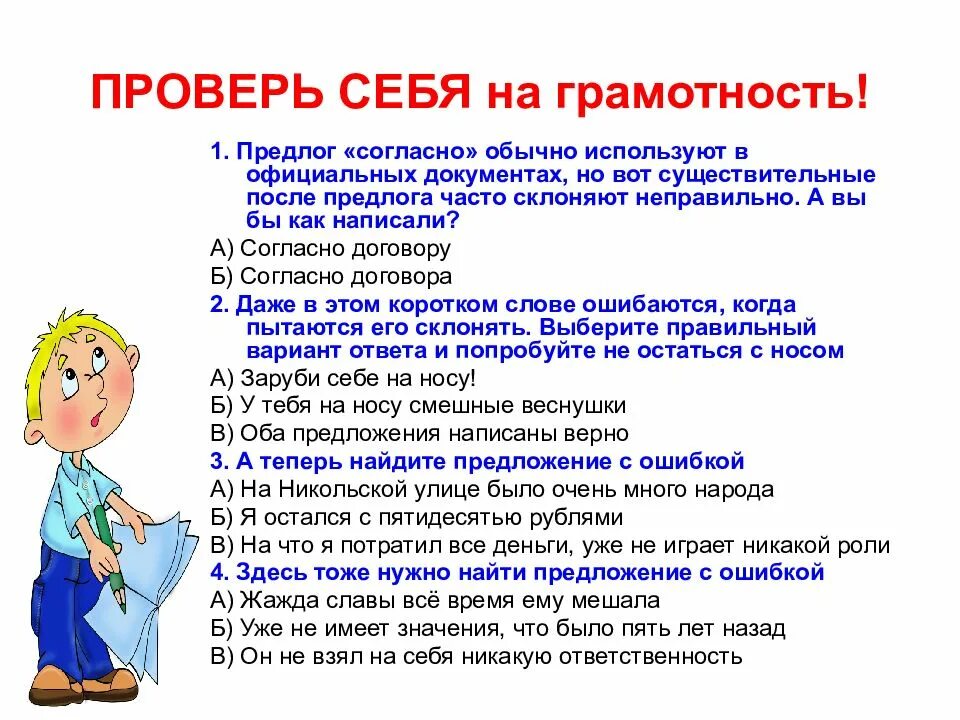 ПРОВЕРЬ СЕБЯ на грамотность!

1. Предлог «согласно» обычно используют в официальных документах, но вот существительные после предлога часто склоняют неправильно. А вы бы как написали?

А) Согласно договору

Б) Согласно договора

2. Даже в этом коротком слове ошибаются, когда пытаются его склонять. Выберите правильный вариант ответа и попробуйте не остаться с носом

А) Заруби себе на носу!

Б) У тебя на носу смешные веснушки

В) Оба предложения написаны верно

3. А теперь найдите предложение с ошибкой

А) На Никольской улице было очень много народа

Б) Я остался с пятидесятью рублями

В) На что я потратил все деньги, уже не играет никакой роли

4. Здесь тоже нужно найти предложение с ошибкой

А) Жажда славы всё время ему мешала

Б) Уже не имеет значения, что было пять лет назад

В) Он не взял на себя никакую ответственность